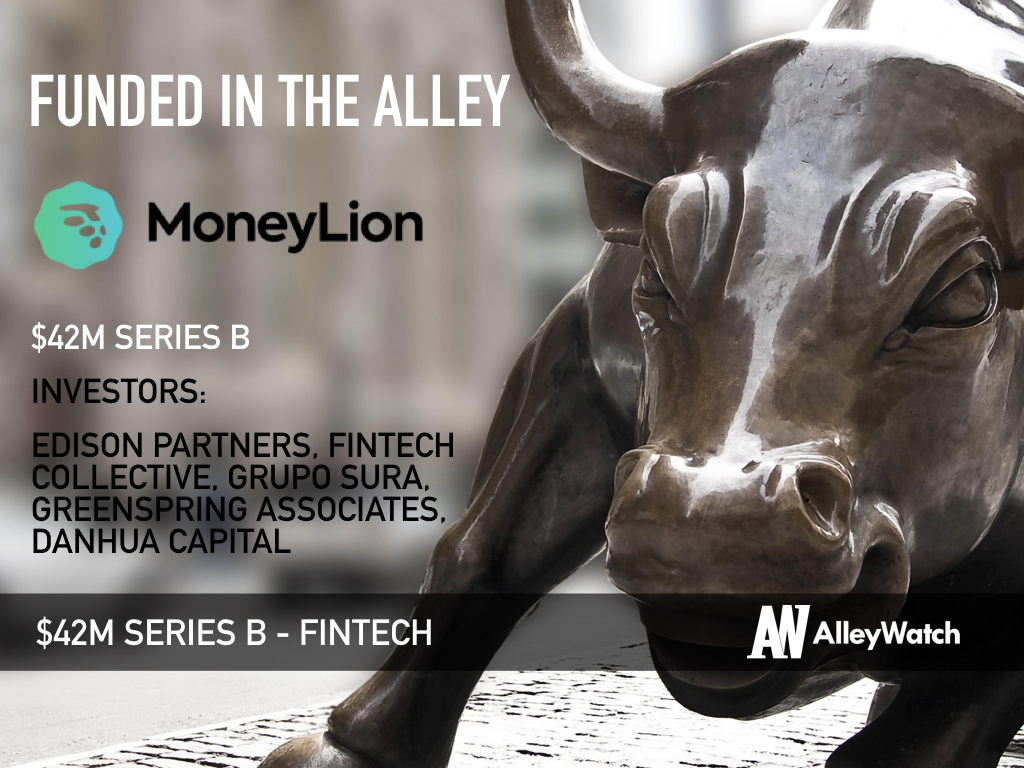 FUNDED IN THE ALLEY

MoneyLion

$42M SERIES B

INVESTORS:

EDISON PARTNERS, FINTECH COLLECTIVE, GRUPO SURA, GREENSPRING ASSOCIATES, DANHUA CAPITAL

$42M SERIES B - FINTECH

AW AlleyWatch